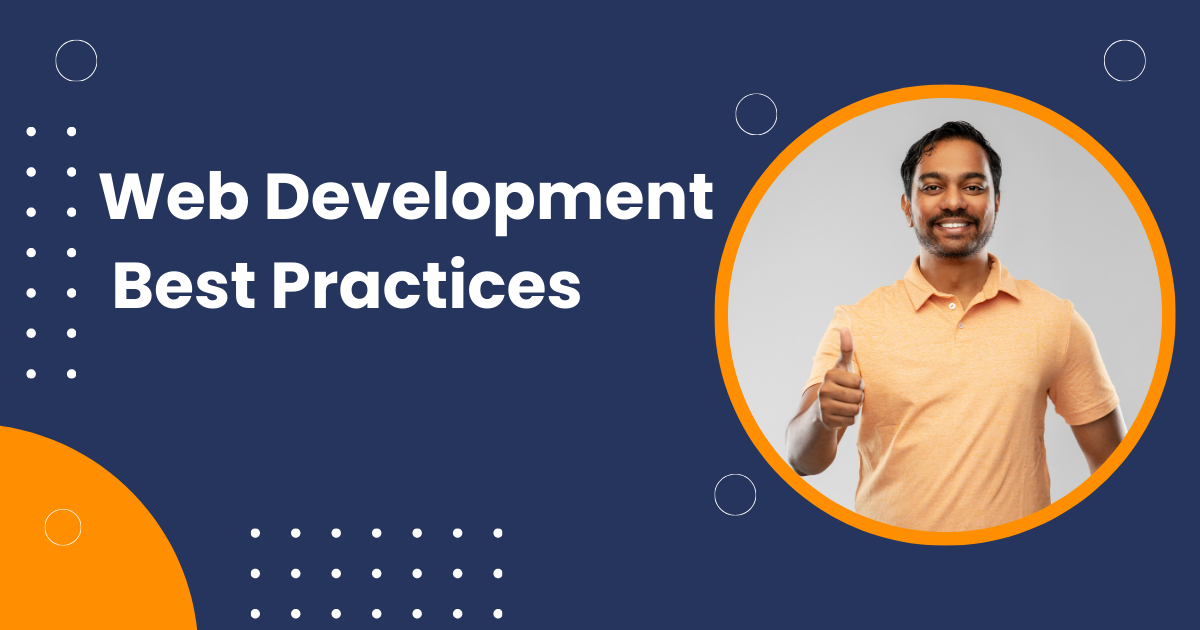 Web Development
Best Practices